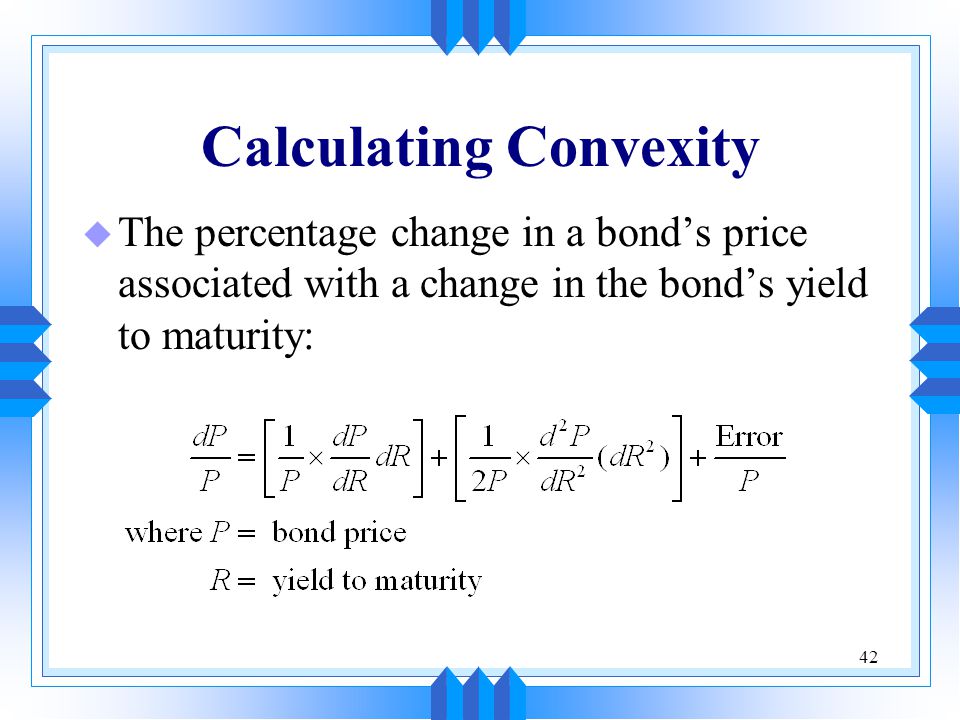 Calculating Convexity

The percentage change in a bond’s price associated with a change in the bond’s yield to maturity:

$\frac{dP}{P} = \left[\frac{1}{P} \times \frac{dP}{dR} dR\right] + \left[\frac{1}{2P} \times \frac{d^2P}{dR^2}(dR^2)\right] + \frac{\text{Error}}{P}$

where $P =$ bond price

$R =$ yield to maturity

42